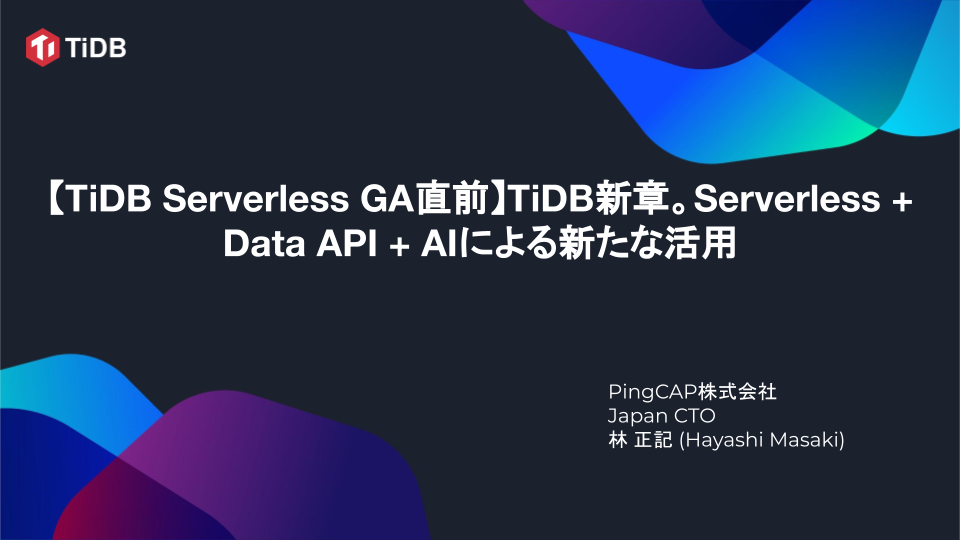 TiDB

【TiDB Serverless GA直前】TiDB新章。Serverless + Data API + AIによる新たな活用

PingCAP株式会社
Japan CTO
林 正記 (Hayashi Masaki)